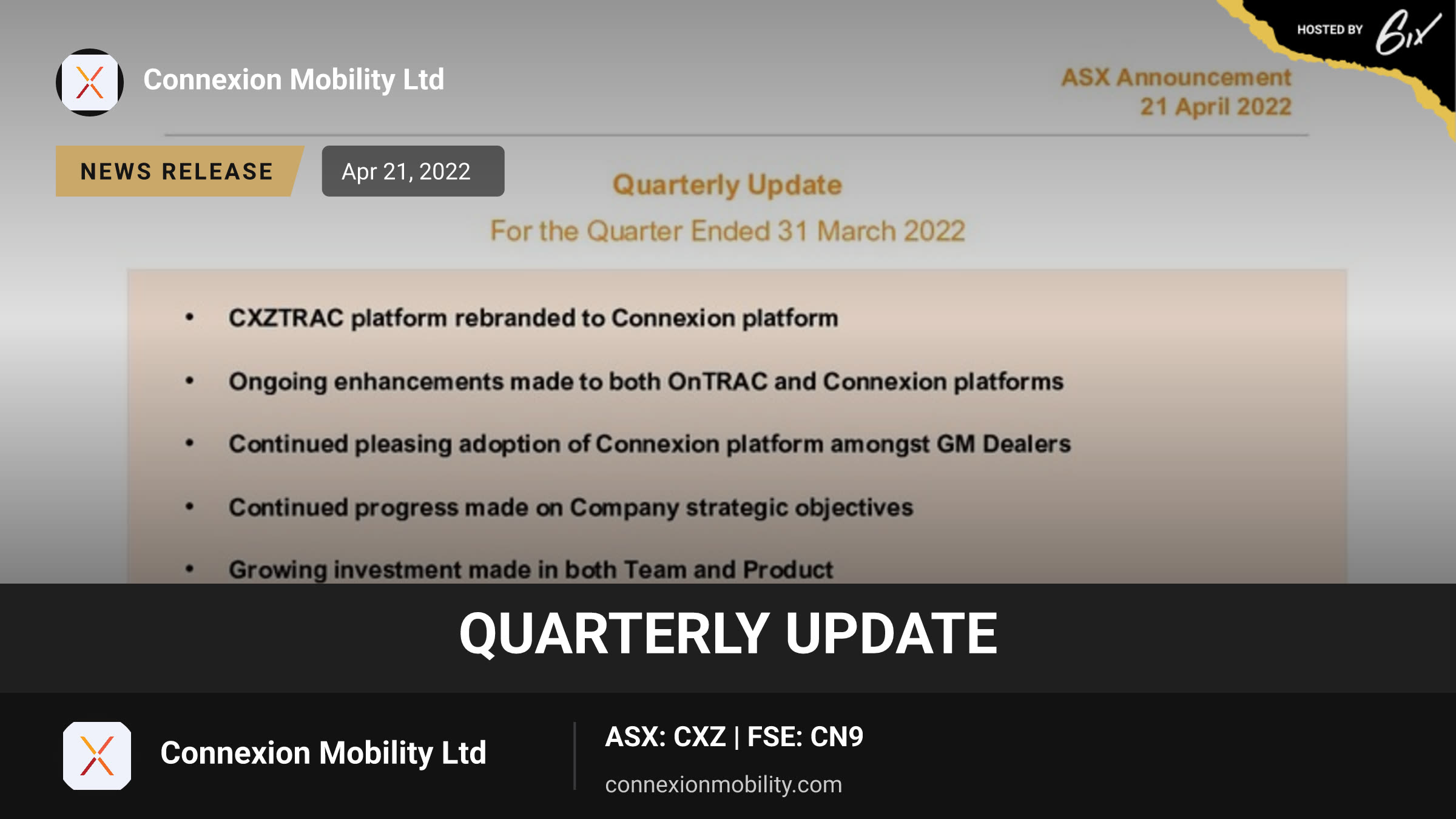 HOSTED BY 6ix

Connexion Mobility Ltd

ASX Announcement
21 April 2022

NEWS RELEASE

Apr 21, 2022

Quarterly Update

For the Quarter Ended 31 March 2022

• CXZTRAC platform rebranded to Connexion platform
• Ongoing enhancements made to both OnTRAC and Connexion platforms
• Continued pleasing adoption of Connexion platform amongst GM Dealers
• Continued progress made on Company strategic objectives
• Growing investment made in both Team and Product

QUARTERLY UPDATE

Connexion Mobility Ltd

ASX: CXZ | FSE: CN9

connexionmobility.com